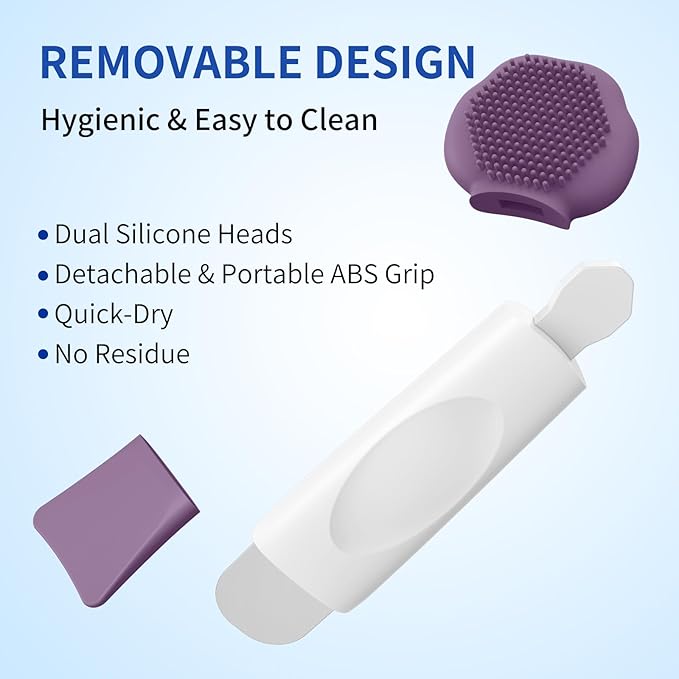 REMOVABLE DESIGN

Hygienic & Easy to Clean

• Dual Silicone Heads
• Detachable & Portable ABS Grip
• Quick-Dry
• No Residue